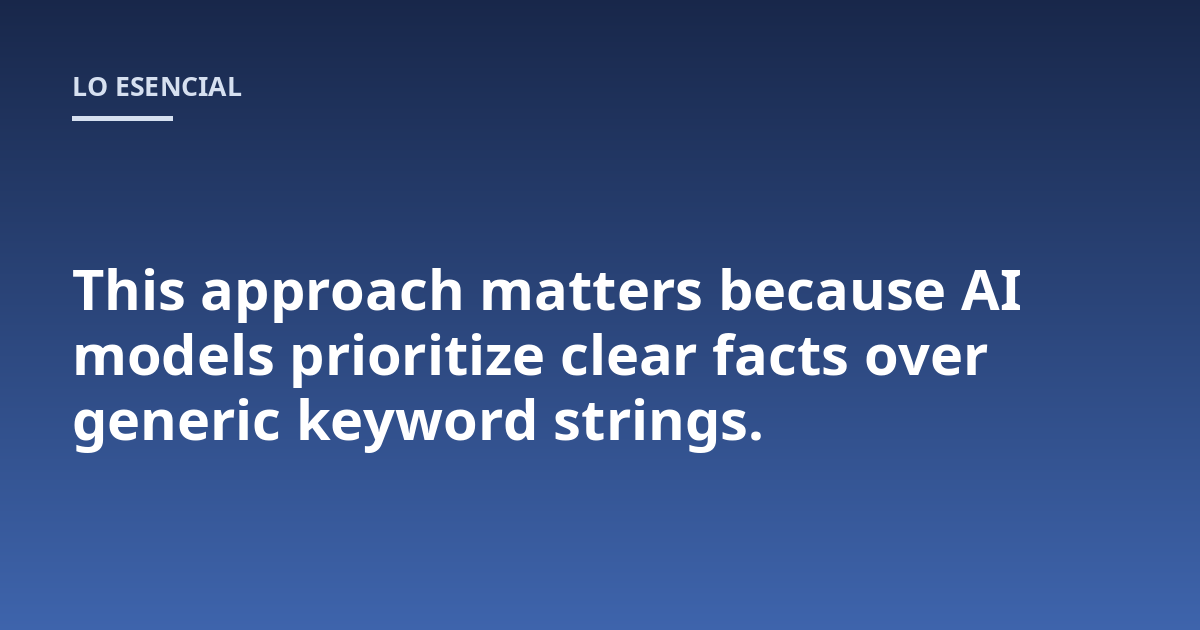 LO ESENCIAL

This approach matters because AI models prioritize clear facts over generic keyword strings.